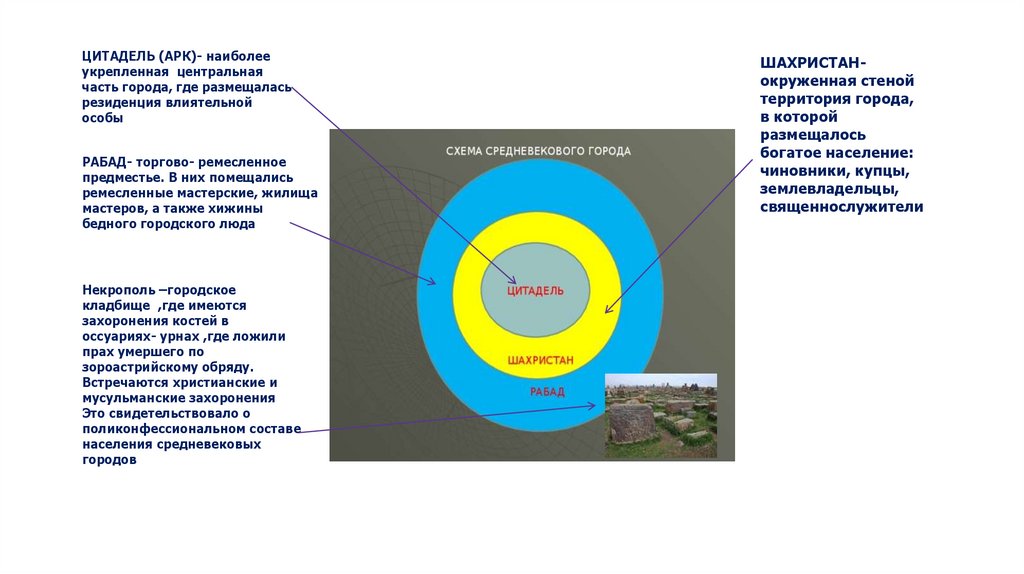 ЦИТАДЕЛЬ (АРК)- наиболее укрепленная центральная часть города, где размещалась резиденция влиятельной особы

РАБАД- торгово- ремесленное предместье. В них помещались ремесленные мастерские, жилища мастеров, а также хижины бедного городского люда

Некрополь –городское кладбище ,где имеются захоронения костей в оссуариях- урнах ,где ложили прах умершего по зороастрийскому обряду. Встречаются христианские и мусульманские захоронения Это свидетельствовало о поликонфессиональном составе населения средневековых городов

СХЕМА СРЕДНЕВЕКОВОГО ГОРОДА

ЦИТАДЕЛЬ

ШАХРИСТАН

РАБАД

ШАХРИСТАН- окруженная стеной территория города, в которой размещалось богатое население: чиновники, купцы, землевладельцы, священнослужители